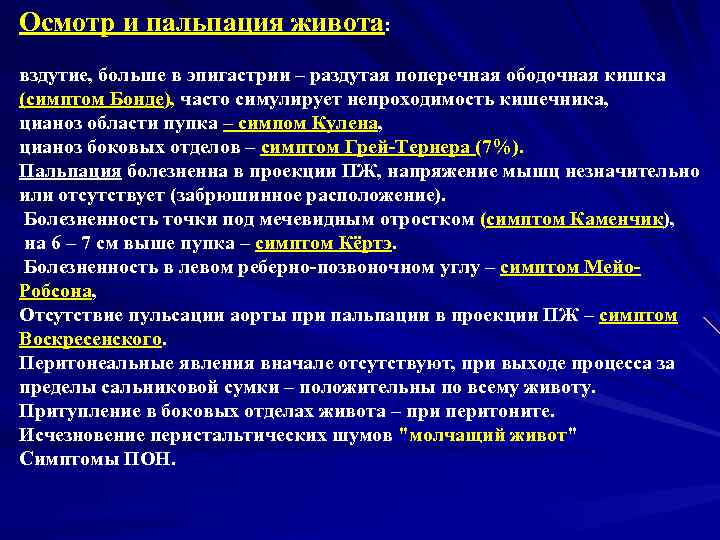 Осмотр и пальпация живота:

вздутие, больше в эпигастрии – раздутая поперечная ободочная кишка (симптом Бонде), часто симулирует непроходимость кишечника, цианоз области пупка – симпом Кулена, цианоз боковых отделов – симптом Грей-Тернера (7%).
Пальпация болезненна в проекции ПЖ, напряжение мышц незначительно или отсутствует (забрюшинное расположение).
Болезненность точки под мечевидным отростком (симптом Каменчик), на 6 – 7 см выше пупка – симптом Кёртэ.
Болезненность в левом реберно-позвоночном углу – симптом Мейо-Робсона,
Отсутствие пульсации аорты при пальпации в проекции ПЖ – симптом Воскресенского.
Перитонеальные явления вначале отсутствуют, при выходе процесса за пределы сальниковой сумки – положительны по всему животу.
Притупление в боковых отделах живота – при перитоните.
Исчезновение перистальтических шумов "молчащий живот"
Симптомы ПОН.